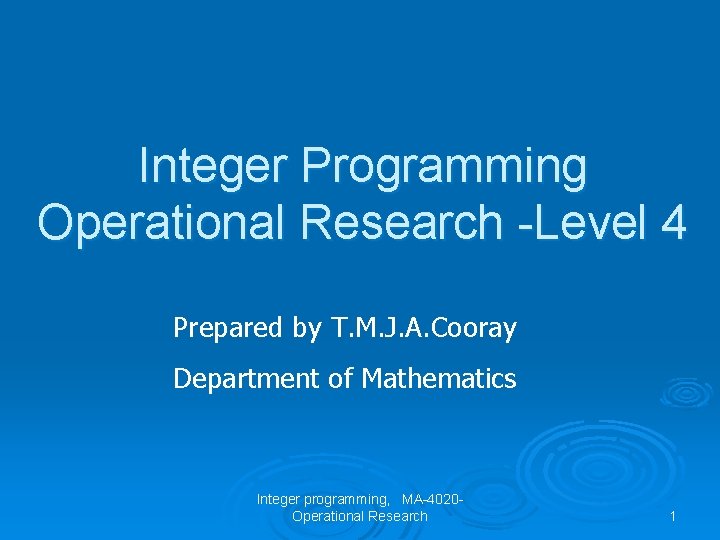 Integer Programming
Operational Research -Level 4

Prepared by T.M.J.A.Cooray

Department of Mathematics

Integer programming, MA-4020-Operational Research

1